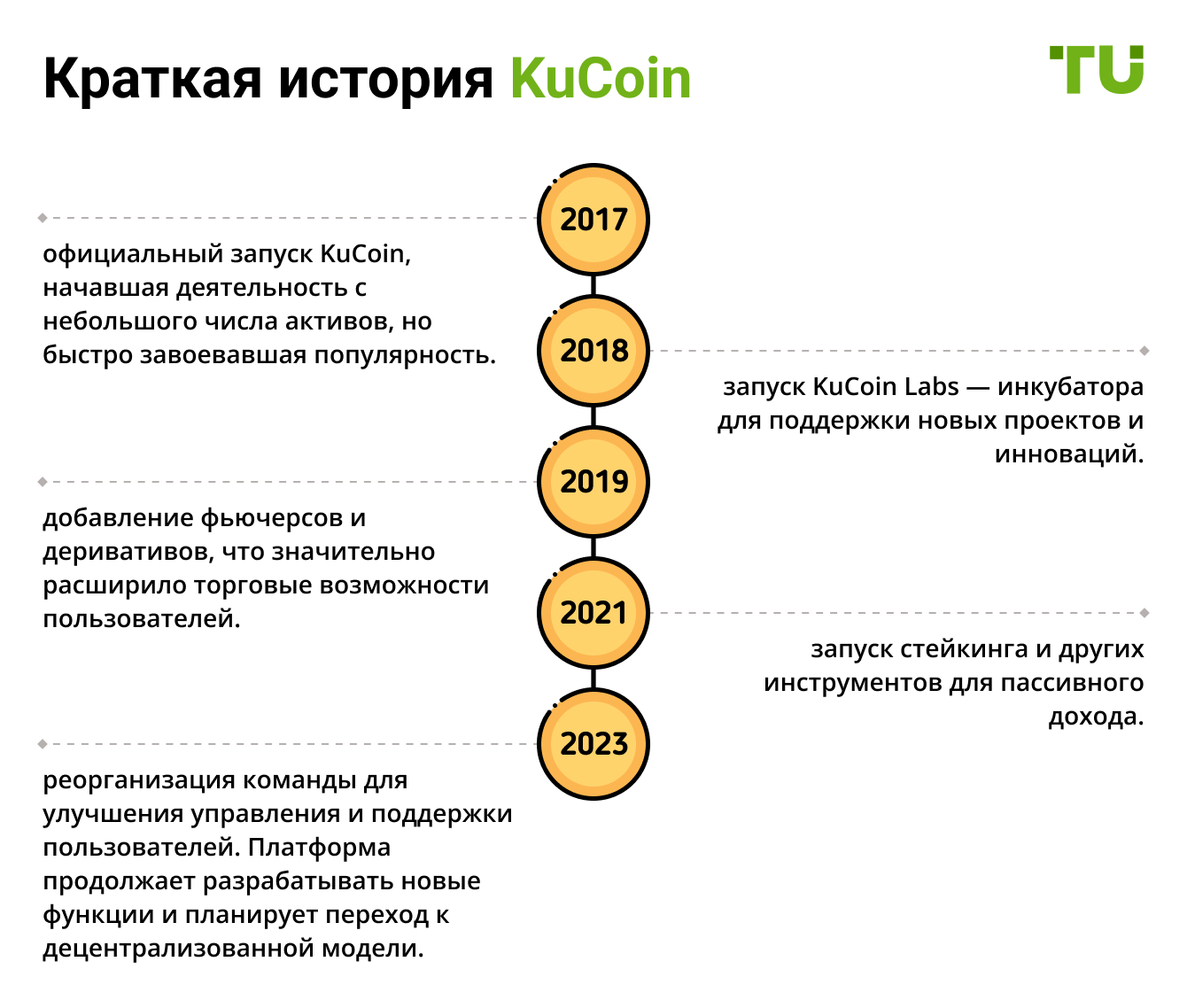 Краткая история KuCoin

TU

2017

официальный запуск KuCoin, начавшая деятельность с небольшого числа активов, но быстро завоевавшая популярность.

2018

запуск KuCoin Labs — инкубатора для поддержки новых проектов и инноваций.

2019

добавление фьючерсов и деривативов, что значительно расширило торговые возможности пользователей.

2021

запуск стейкинга и других инструментов для пассивного дохода.

2023

реорганизация команды для улучшения управления и поддержки пользователей. Платформа продолжает разрабатывать новые функции и планирует переход к децентрализованной модели.